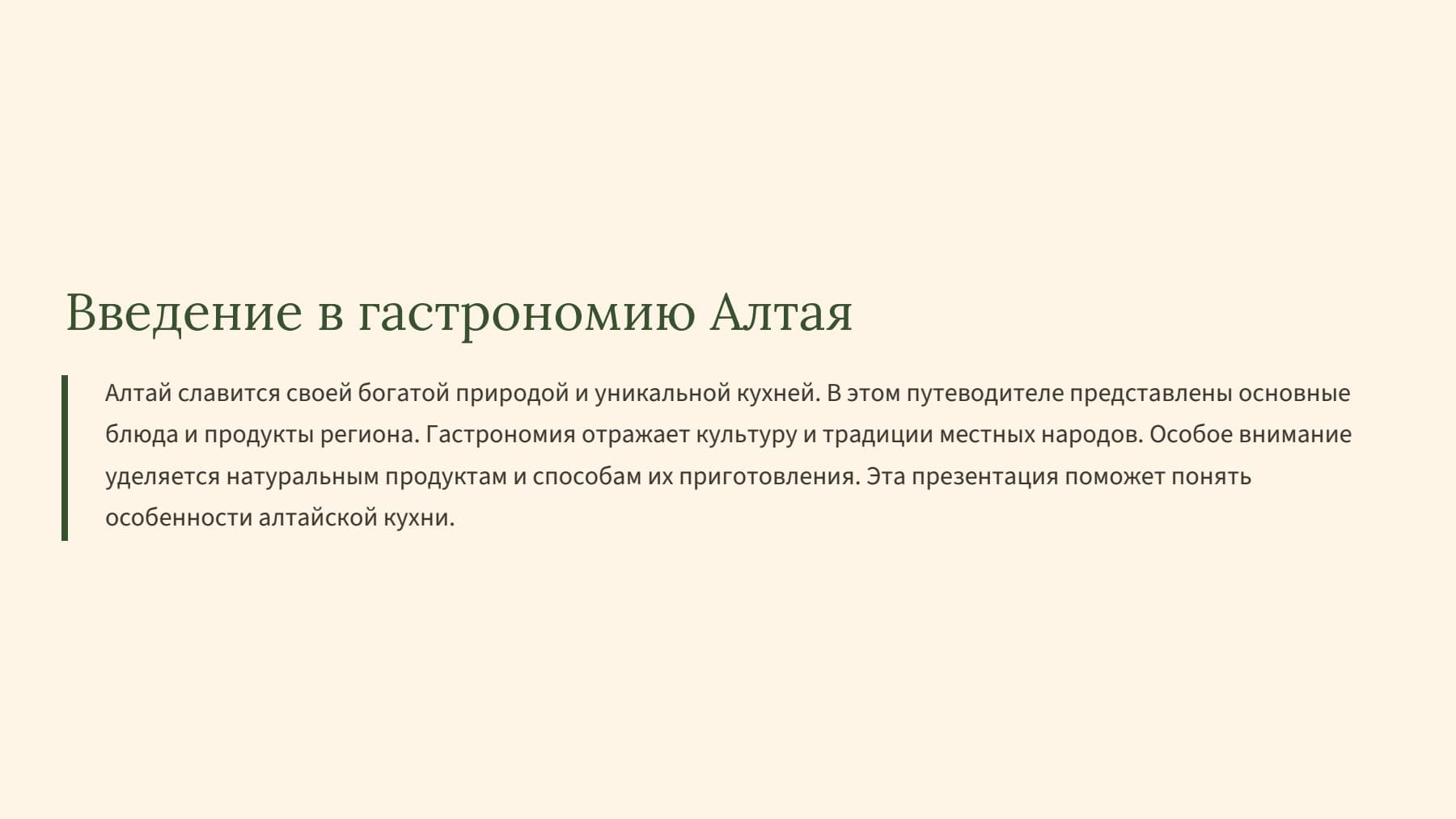 Введение в гастрономию Алтая

Алтай славится своей богатой природой и уникальной кухней. В этом путеводителе представлены основные блюда и продукты региона. Гастрономия отражает культуру и традиции местных народов. Особое внимание уделяется натуральным продуктам и способам их приготовления. Эта презентация поможет понять особенности алтайской кухни.